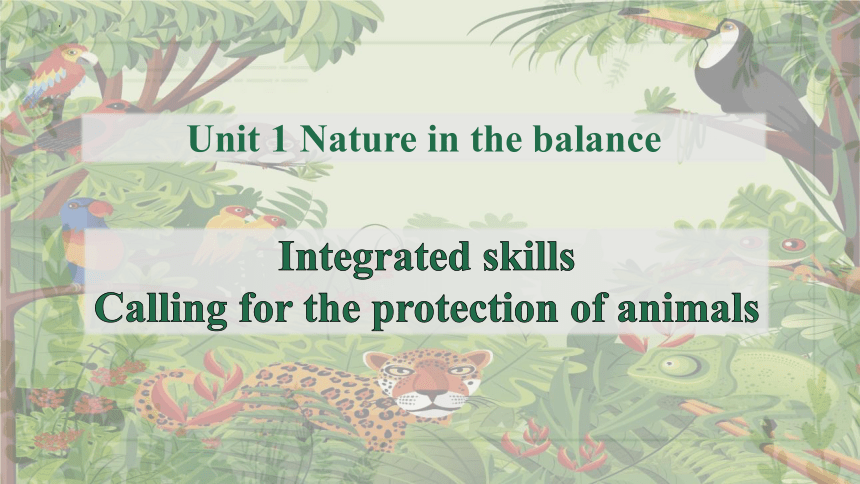 Unit 1 Nature in the balance

Integrated skills
Calling for the protection of animals